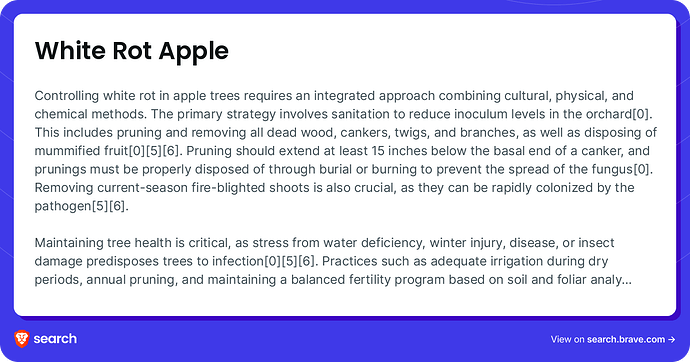 White Rot Apple

Controlling white rot in apple trees requires an integrated approach combining cultural, physical, and chemical methods. The primary strategy involves sanitation to reduce inoculum levels in the orchard[0]. This includes pruning and removing all dead wood, cankers, twigs, and branches, as well as disposing of mummified fruit[0][5][6]. Pruning should extend at least 15 inches below the basal end of a canker, and prunings must be properly disposed of through burial or burning to prevent the spread of the fungus[0]. Removing current-season fire-blighted shoots is also crucial, as they can be rapidly colonized by the pathogen[5][6].

Maintaining tree health is critical, as stress from water deficiency, winter injury, disease, or insect damage predisposes trees to infection[0][5][6]. Practices such as adequate irrigation during dry periods, annual pruning, and maintaining a balanced fertility program based on soil and foliar analy...

search

View on search.brave.com →